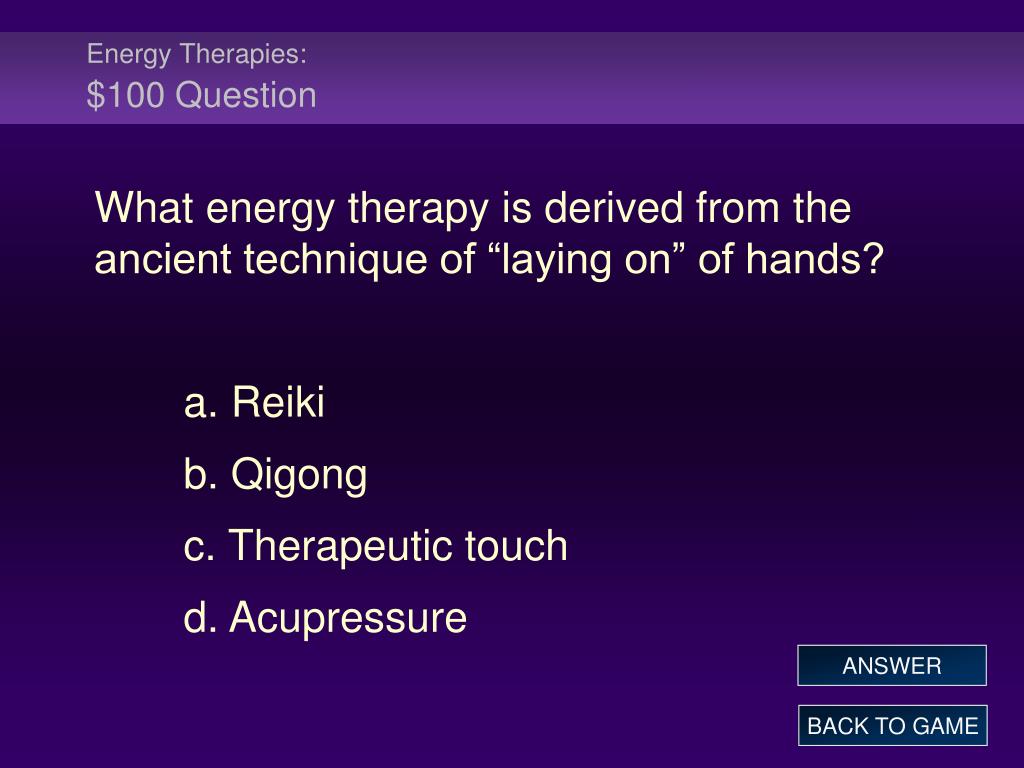 Energy Therapies:
\$100 Question

What energy therapy is derived from the ancient technique of “laying on” of hands?

a. Reiki

b. Qigong

c. Therapeutic touch

d. Acupressure

ANSWER

BACK TO GAME